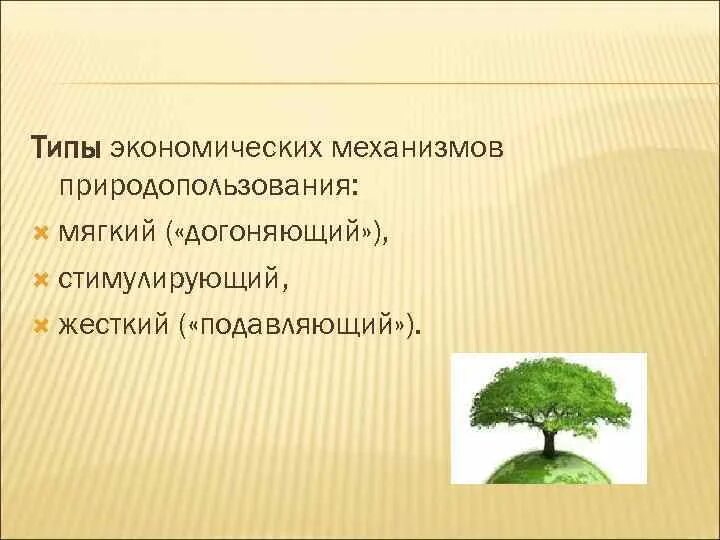 Типы экономических механизмов природопользования:

мягкий («догоняющий»),

стимулирующий,

жесткий («подавляющий»).